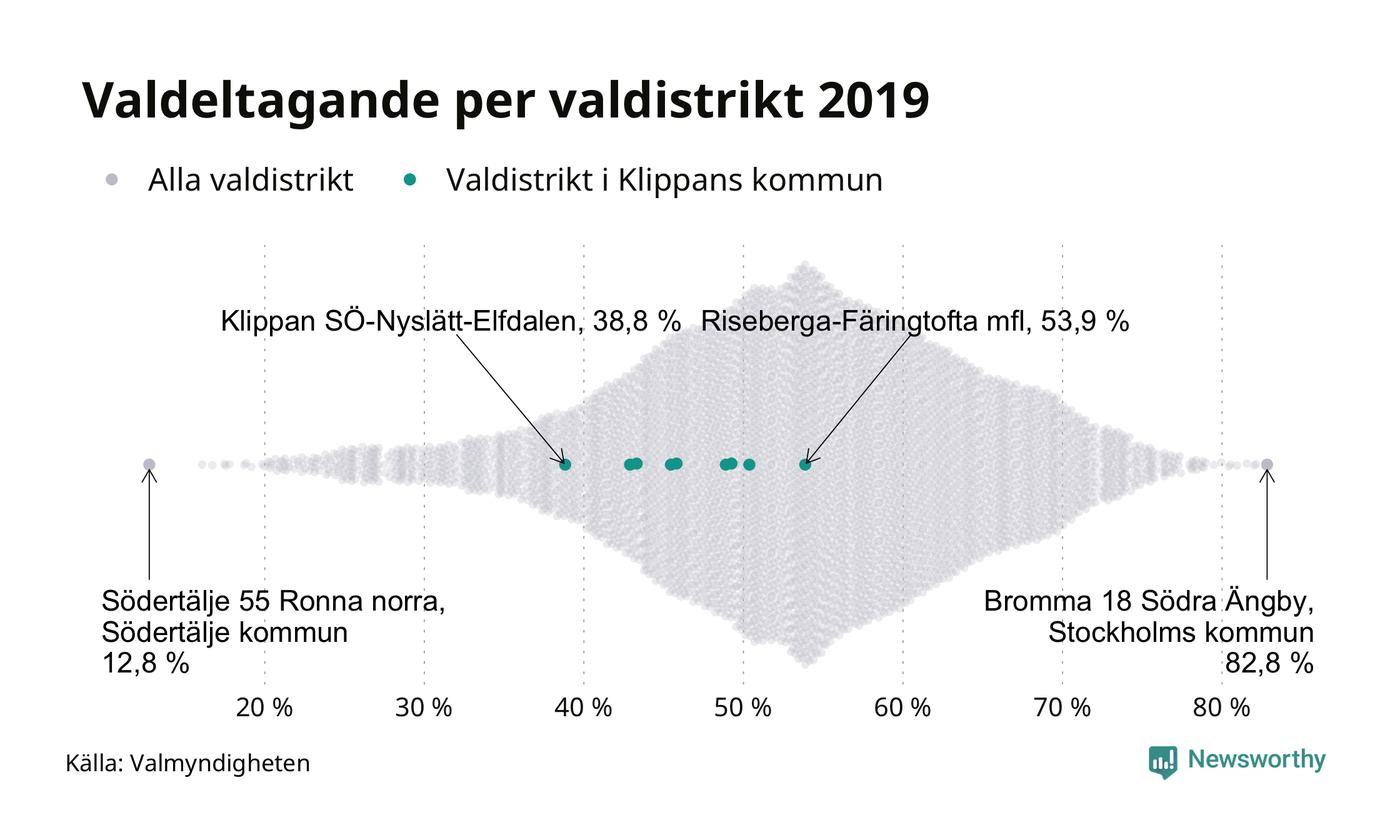 Valdeltagande per valdistrikt 2019

Alla valdistrikt   Valdistrikt i Klippans kommun

Klippan SÖ-Nyslätt-Elfdalen, 38,8 %

Riseberga-Färingtofta mfl, 53,9 %

Södertälje 55 Ronna norra,
Södertälje kommun
12,8 %

Bromma 18 Södra Ängby,
Stockholms kommun
82,8 %

20 %   30 %   40 %   50 %   60 %   70 %   80 %

Källa: Valmyndigheten

Newsworthy